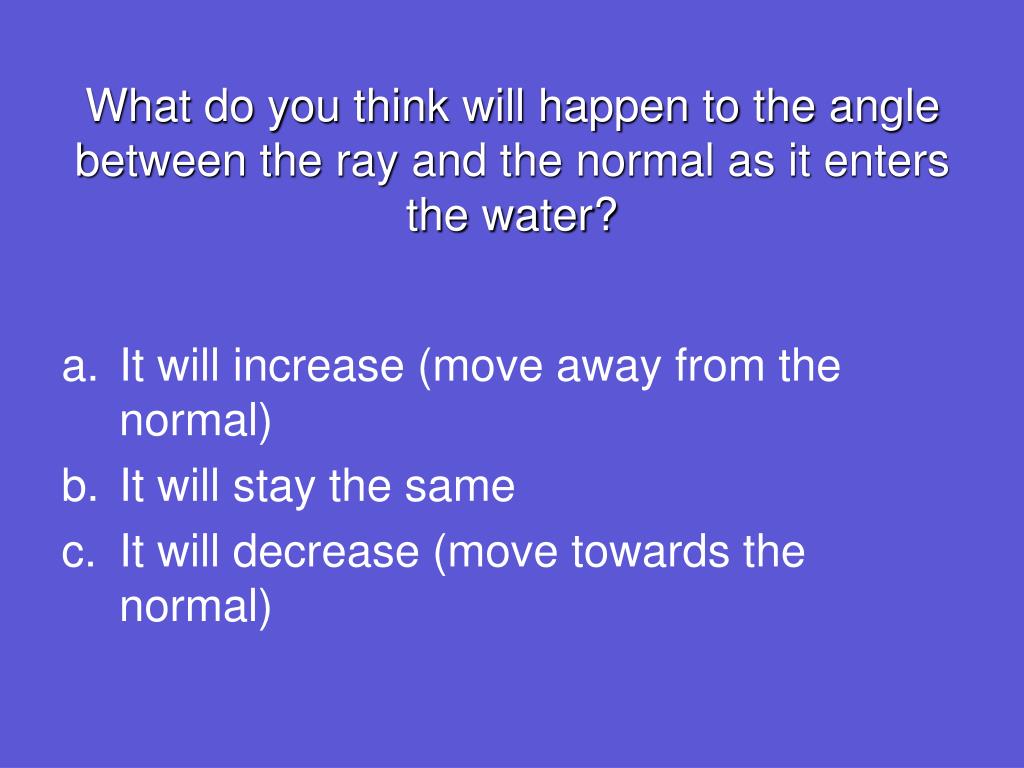 What do you think will happen to the angle between the ray and the normal as it enters the water?

a. It will increase (move away from the normal)
b. It will stay the same
c. It will decrease (move towards the normal)